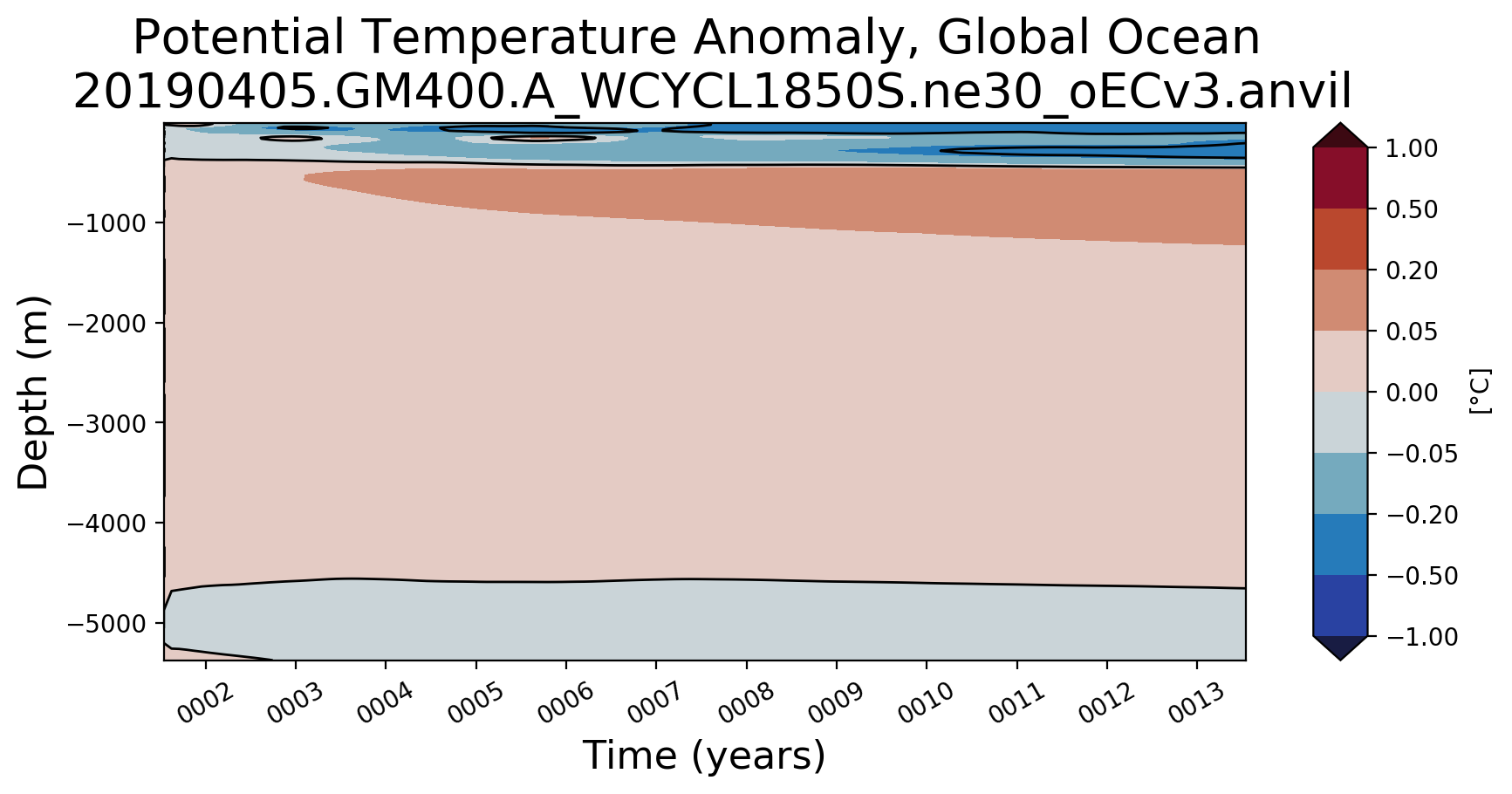 Potential Temperature Anomaly, Global Ocean
20190405.GM400.A_WCYCL1850S.ne30_oECv3.anvil

Depth (m)

−1000
−2000
−3000
−4000
−5000

0002 0003 0004 0005 0006 0007 0008 0009 0010 0011 0012 0013

Time (years)

1.00
0.50
0.20
0.05
0.00
−0.05
−0.20
−0.50
−1.00

[°C]